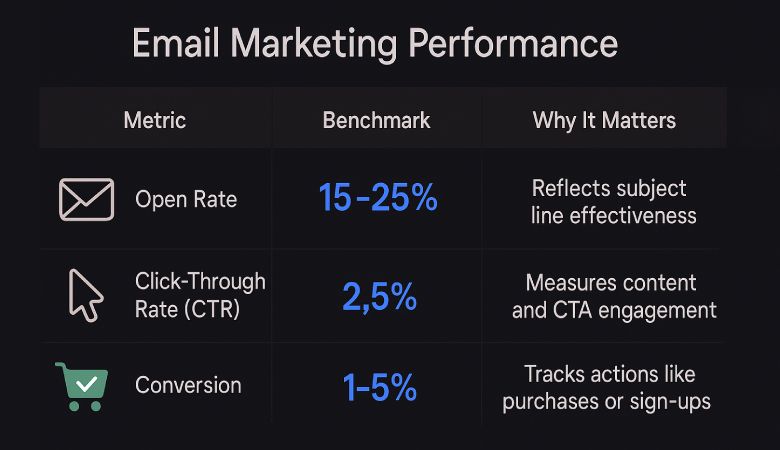 Email Marketing Performance

| Metric | Benchmark | Why It Matters |
|---|---|---|
| Open Rate | 15-25% | Reflects subject line effectiveness |
| Click-Through Rate (CTR) | 2,5% | Measures content and CTA engagement |
| Conversion | 1-5% | Tracks actions like purchases or sign-ups |